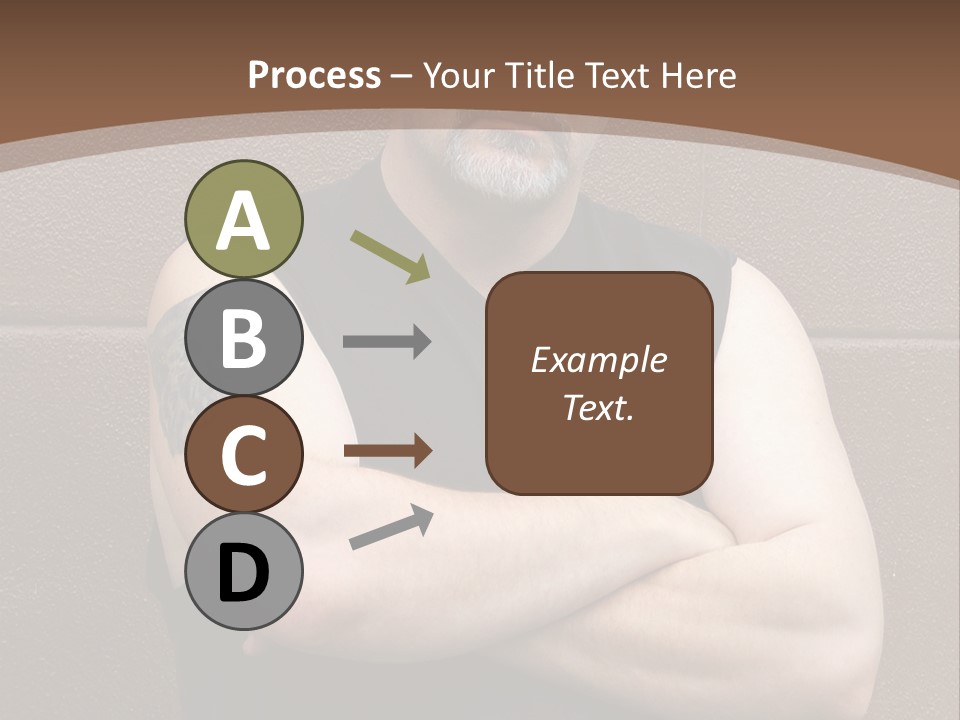 Process – Your Title Text Here

A

B

C

D

Example Text.